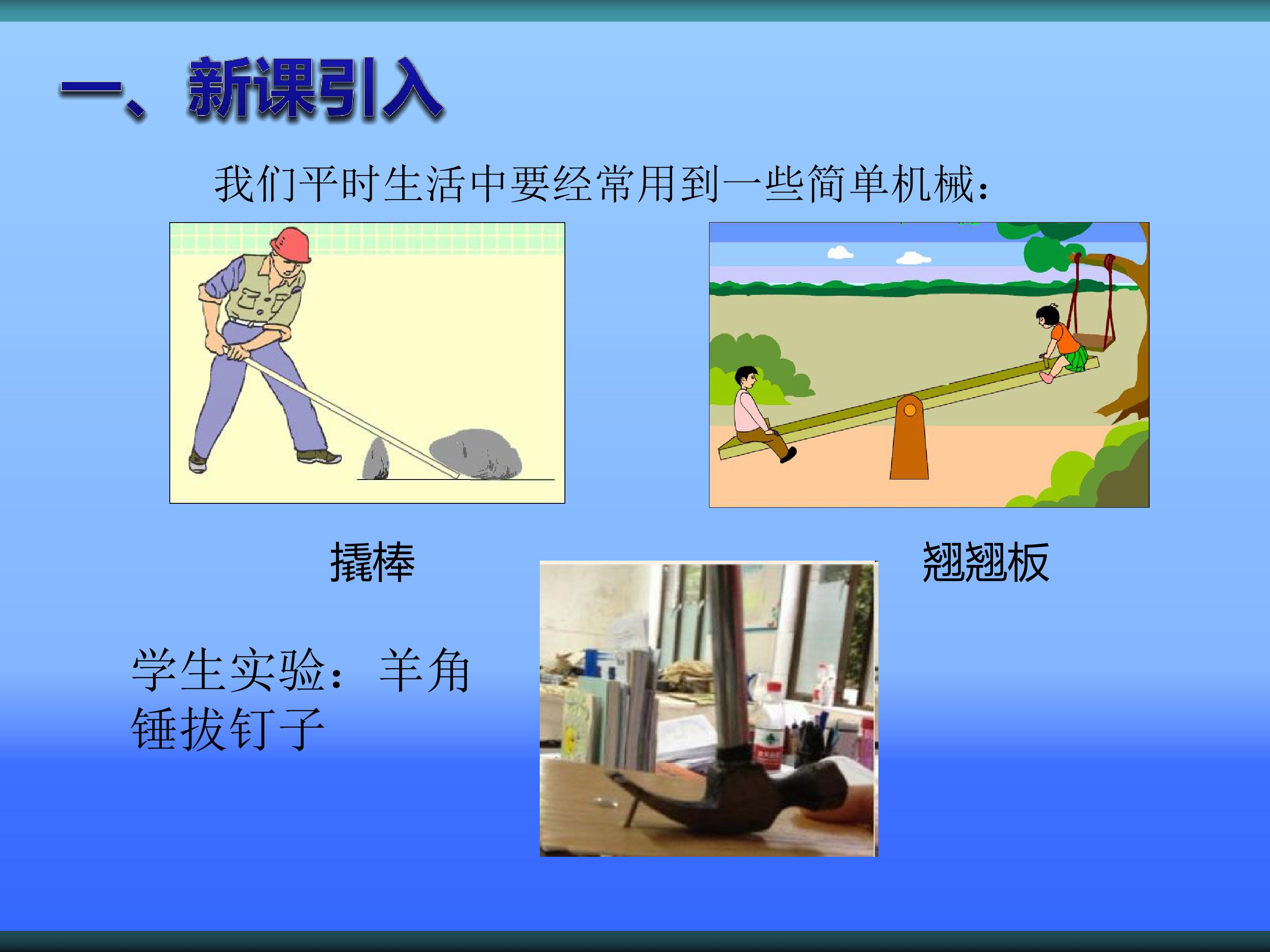 一、新课引入

我们平时生活中要经常用到一些简单机械：

撬棒

翘翘板

学生实验：羊角锤拔钉子